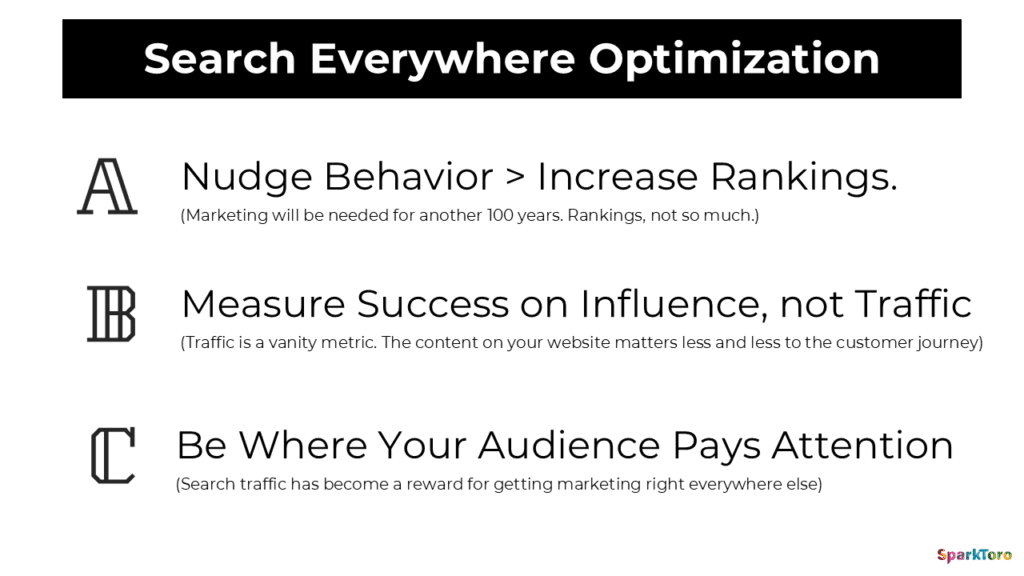 Search Everywhere Optimization

A Nudge Behavior > Increase Rankings.
(Marketing will be needed for another 100 years. Rankings, not so much.)

B Measure Success on Influence, not Traffic
(Traffic is a vanity metric. The content on your website matters less and less to the customer journey)

C Be Where Your Audience Pays Attention
(Search traffic has become a reward for getting marketing right everywhere else)

SparkToro